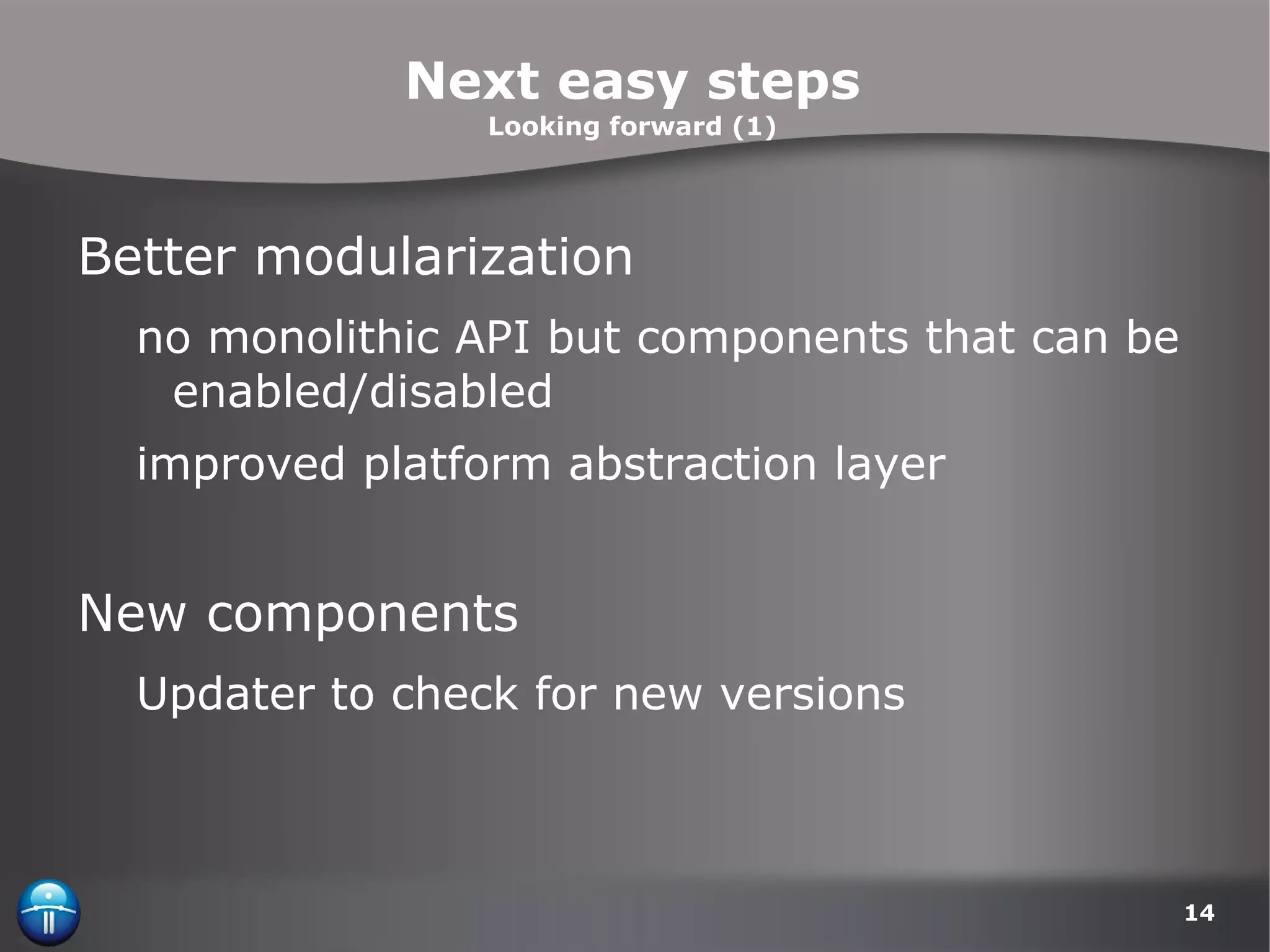 Next easy steps
Looking forward (1)

Better modularization

no monolithic API but components that can be enabled/disabled

improved platform abstraction layer

New components

Updater to check for new versions

14